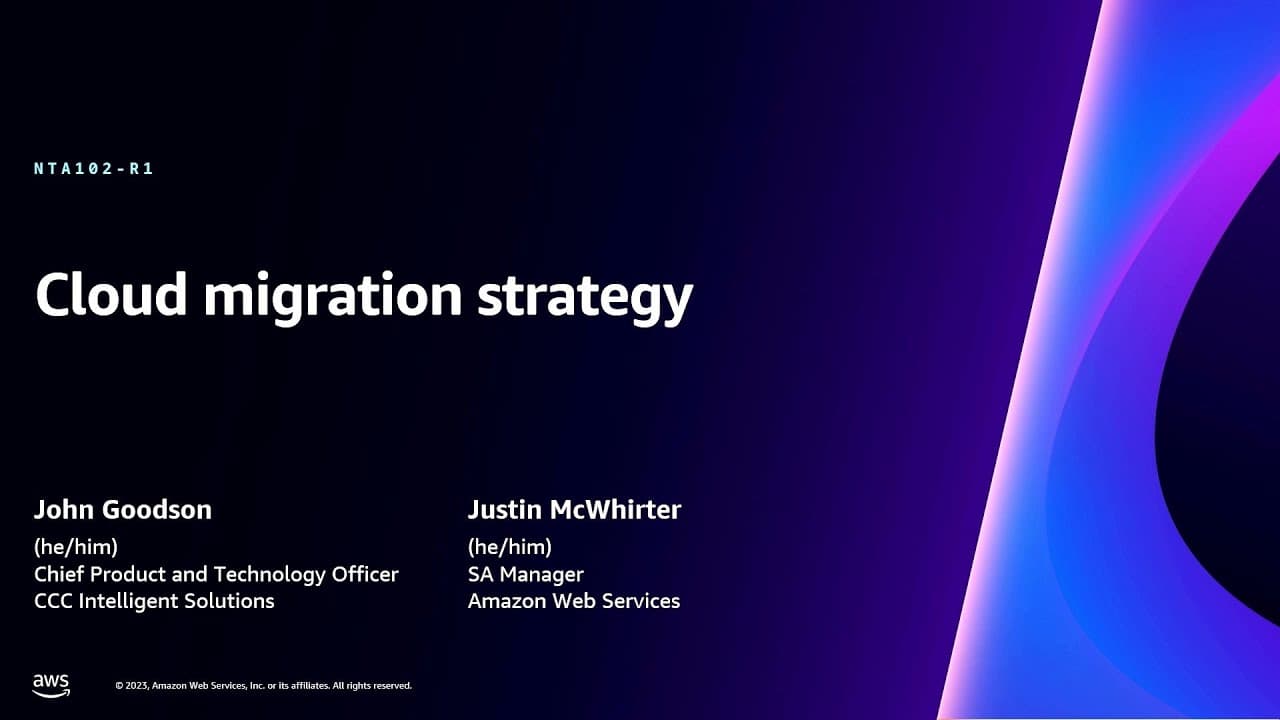 NTA102-R1

Cloud migration strategy

John Goodson
(he/him)
Chief Product and Technology Officer
CCC Intelligent Solutions

Justin McWhirter
(he/him)
SA Manager
Amazon Web Services

aws

© 2023, Amazon Web Services, Inc. or its affiliates. All rights reserved.